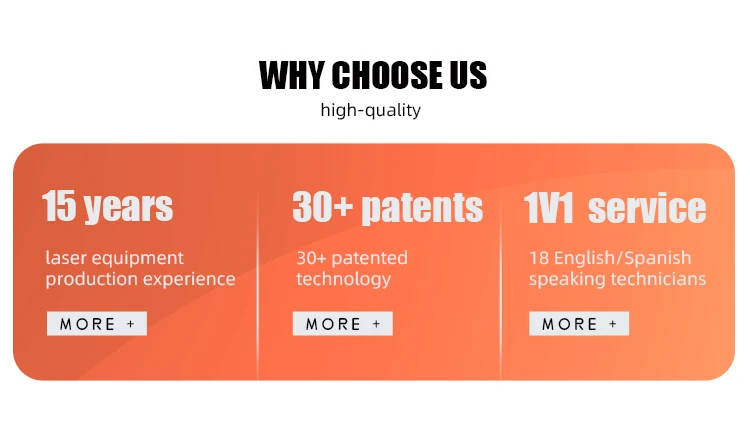 WHY CHOOSE US

high-quality

15 years

laser equipment production experience

MORE +

30+ patents

30+ patented technology

MORE +

1V1 service

18 English/Spanish speaking technicians

MORE +